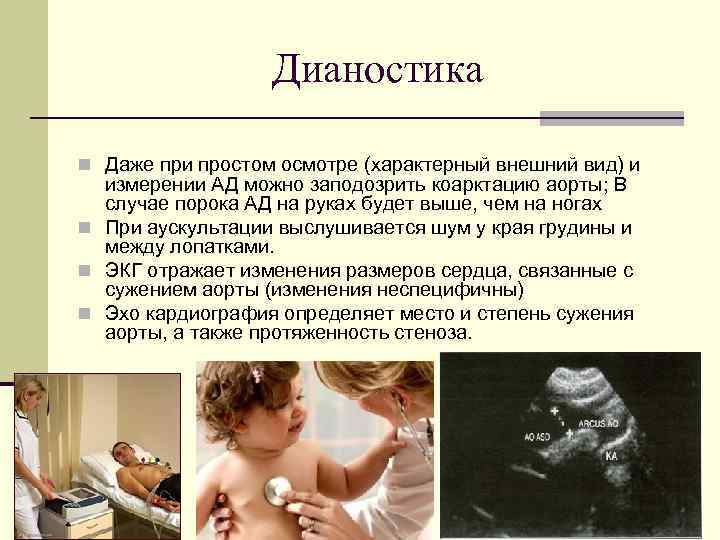 Дианостика

Даже при простом осмотре (характерный внешний вид) и измерении АД можно заподозрить коарктацию аорты; В случае порока АД на руках будет выше, чем на ногах

При аускультации выслушивается шум у края грудины и между лопатками.

ЭКГ отражает изменения размеров сердца, связанные с сужением аорты (изменения неспецифичны)

Эхо кардиография определяет место и степень сужения аорты, а также протяженность стеноза.

AO ASD
ARCUS AO
KA